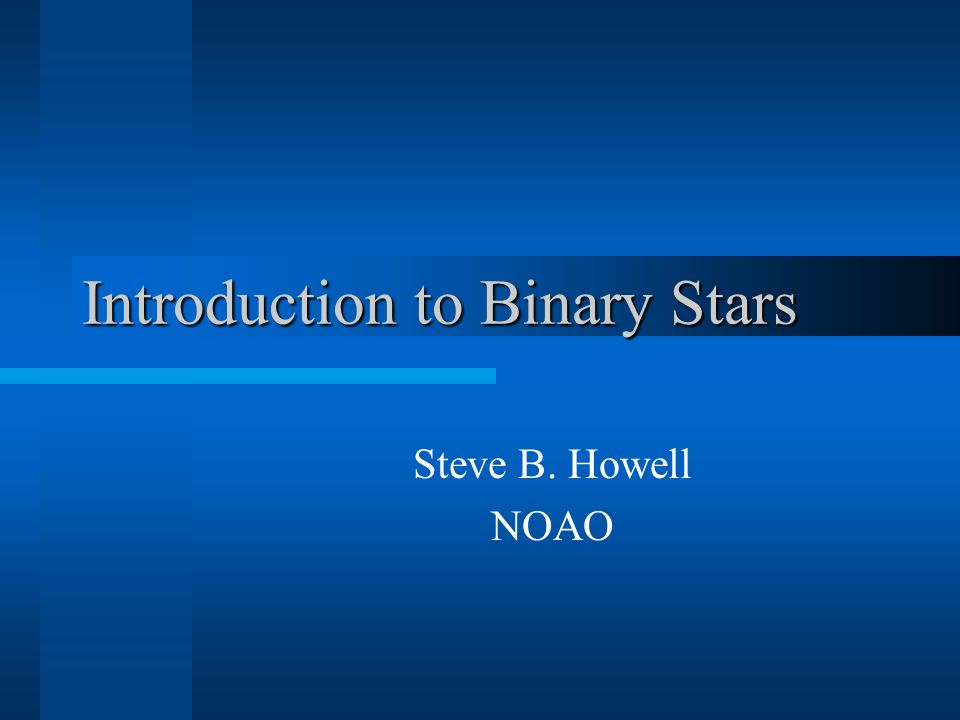 Introduction to Binary Stars

Steve B. Howell
NOAO